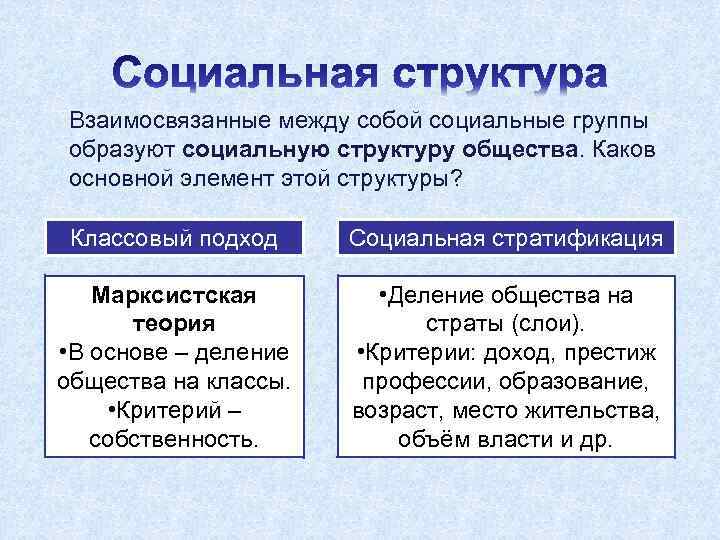 Социальная структура

Взаимосвязанные между собой социальные группы образуют социальную структуру общества. Каков основной элемент этой структуры?

Классовый подход

Марксистская теория
•В основе – деление общества на классы.
•Критерий – собственность.

Социальная стратификация

•Деление общества на страты (слои).
•Критерии: доход, престиж профессии, образование, возраст, место жительства, объём власти и др.